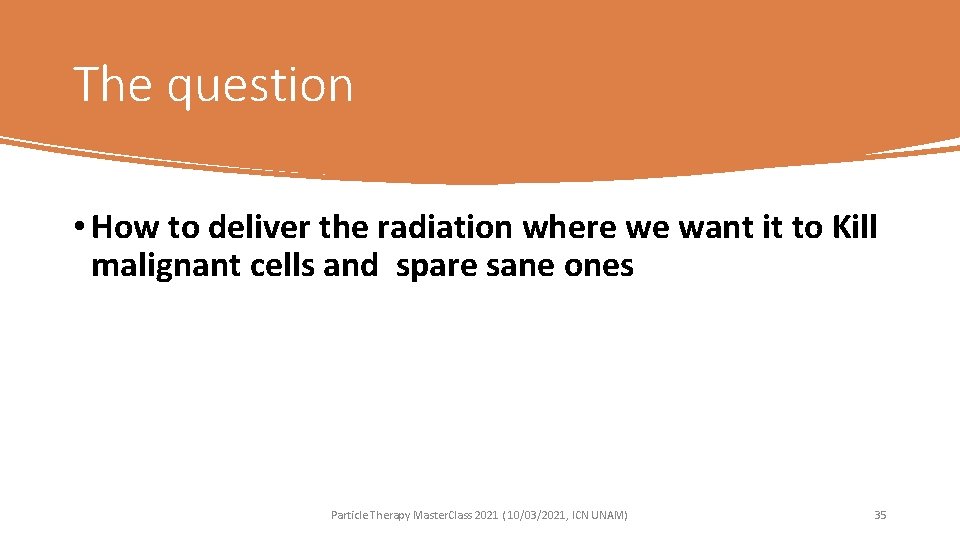 The question

• How to deliver the radiation where we want it to Kill malignant cells and spare sane ones

Particle Therapy MasterClass 2021 (10/03/2021, ICN UNAM)

35